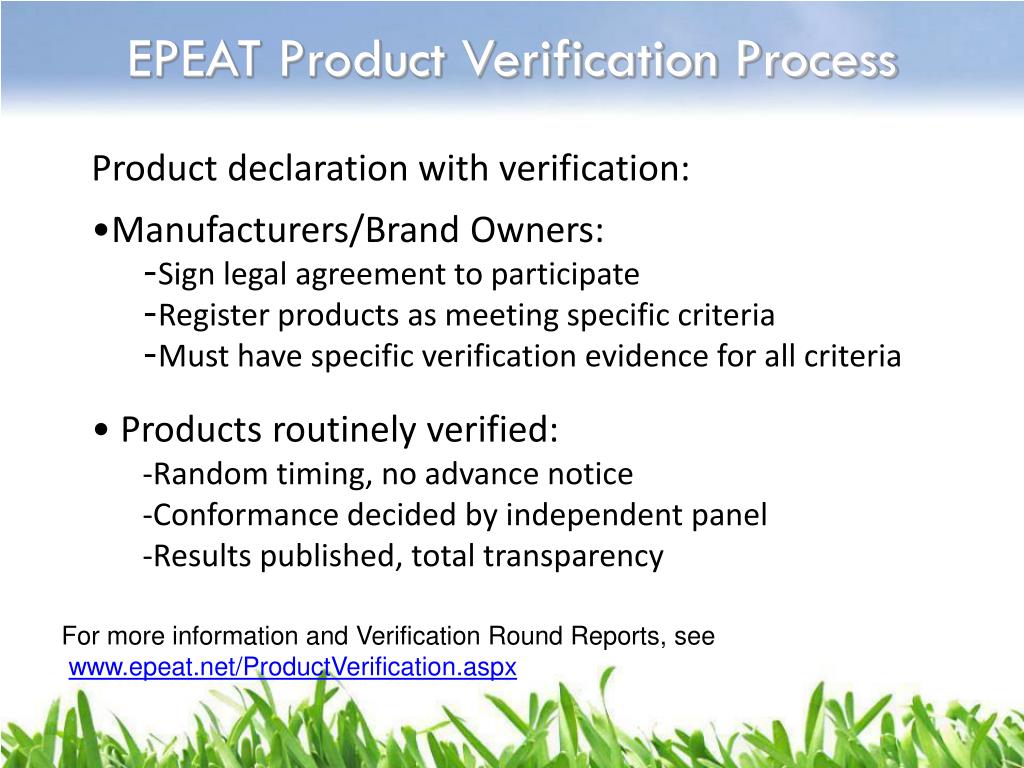 EPEAT Product Verification Process

Product declaration with verification:

•Manufacturers/Brand Owners:
-Sign legal agreement to participate
-Register products as meeting specific criteria
-Must have specific verification evidence for all criteria

• Products routinely verified:
-Random timing, no advance notice
-Conformance decided by independent panel
-Results published, total transparency

For more information and Verification Round Reports, see www.epeat.net/ProductVerification.aspx